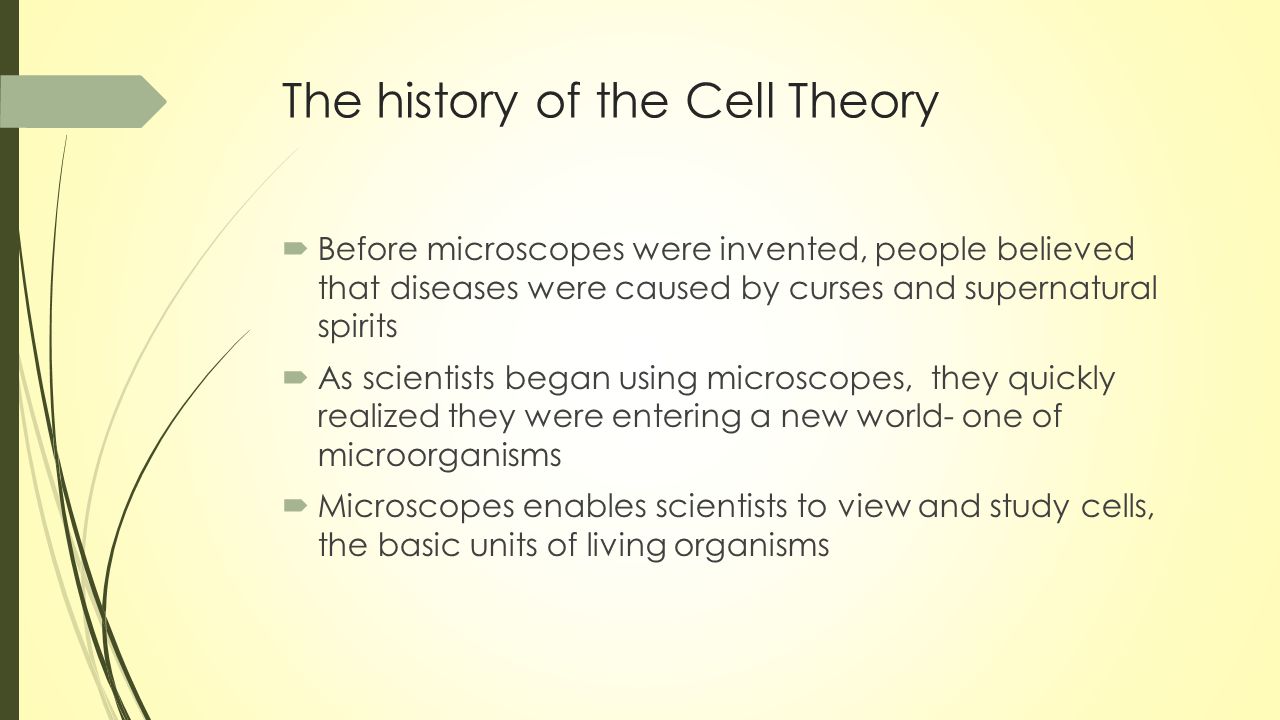 The history of the Cell Theory

Before microscopes were invented, people believed that diseases were caused by curses and supernatural spirits

As scientists began using microscopes, they quickly realized they were entering a new world- one of microorganisms

Microscopes enables scientists to view and study cells, the basic units of living organisms